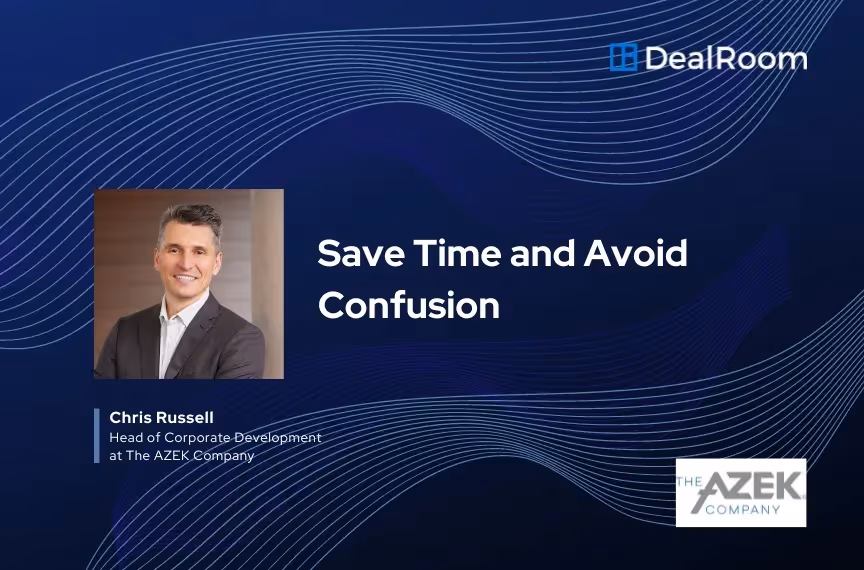 DealRoom

Save Time and Avoid Confusion

Chris Russell
Head of Corporate Development at The AZEK Company

THE AZEK COMPANY